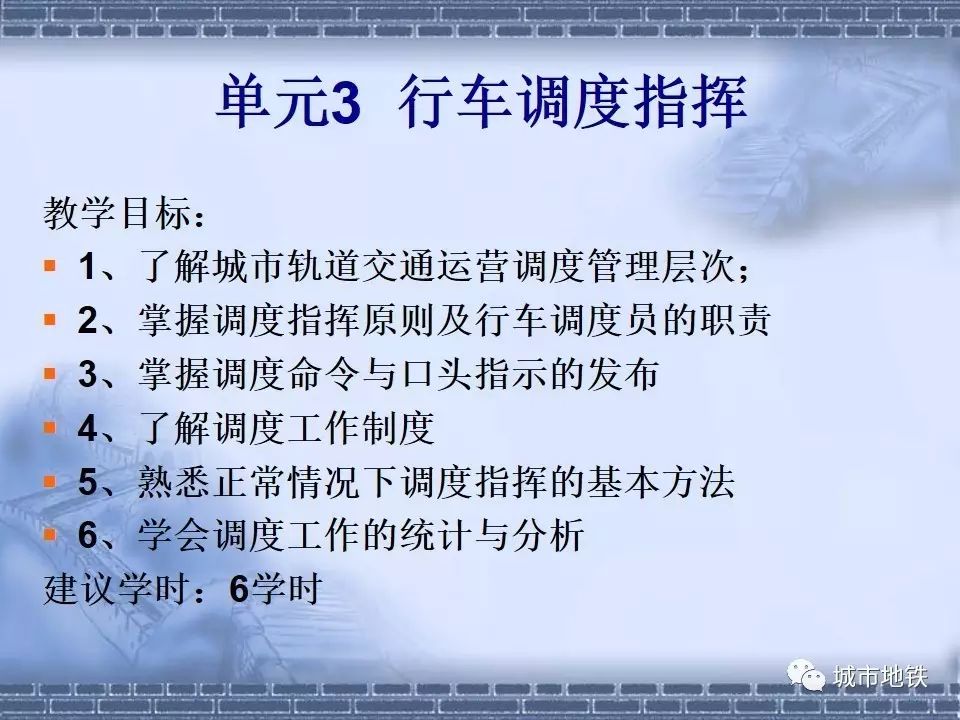 单元3 行车调度指挥

教学目标：

- 1、了解城市轨道交通运营调度管理层次；
- 2、掌握调度指挥原则及行车调度员的职责
- 3、掌握调度命令与口头指示的发布
- 4、了解调度工作制度
- 5、熟悉正常情况下调度指挥的基本方法
- 6、学会调度工作的统计与分析

建议学时：6学时

城市地铁